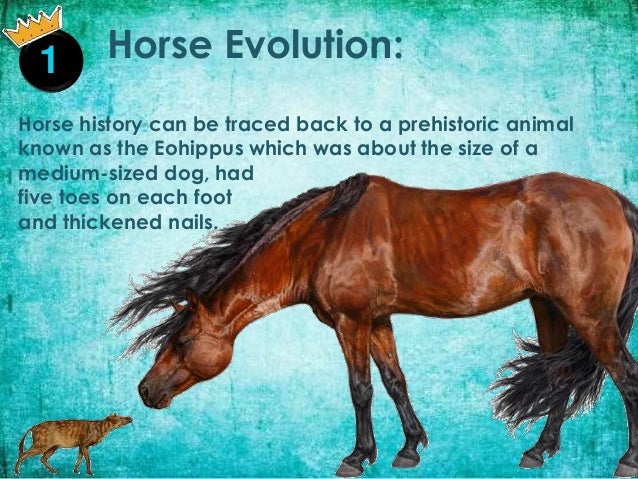 1

Horse Evolution:

Horse history can be traced back to a prehistoric animal known as the Eohippus which was about the size of a medium-sized dog, had five toes on each foot and thickened nails.